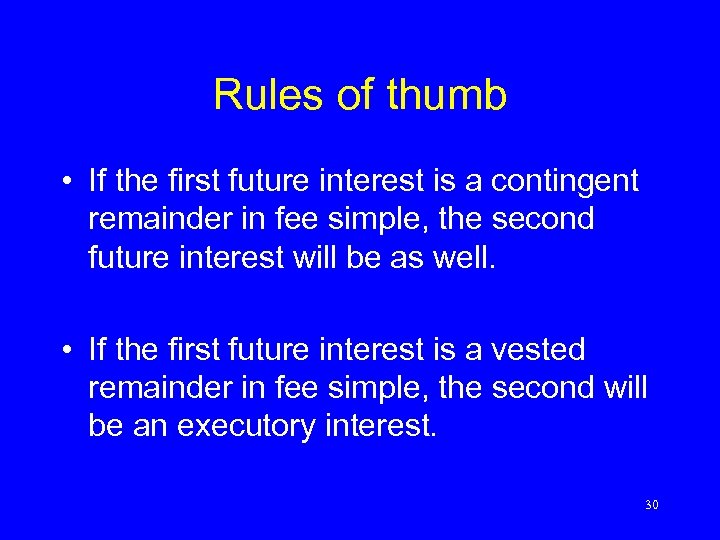 Rules of thumb

• If the first future interest is a contingent remainder in fee simple, the second future interest will be as well.

• If the first future interest is a vested remainder in fee simple, the second will be an executory interest.

30